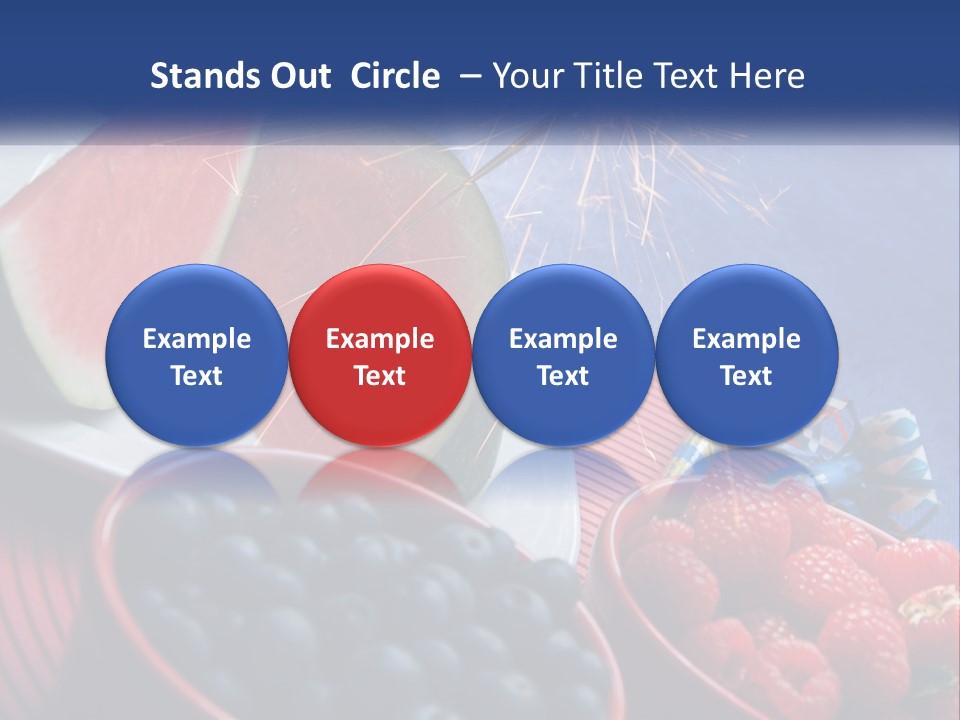 Stands Out Circle – Your Title Text Here

Example Text

Example Text

Example Text

Example Text